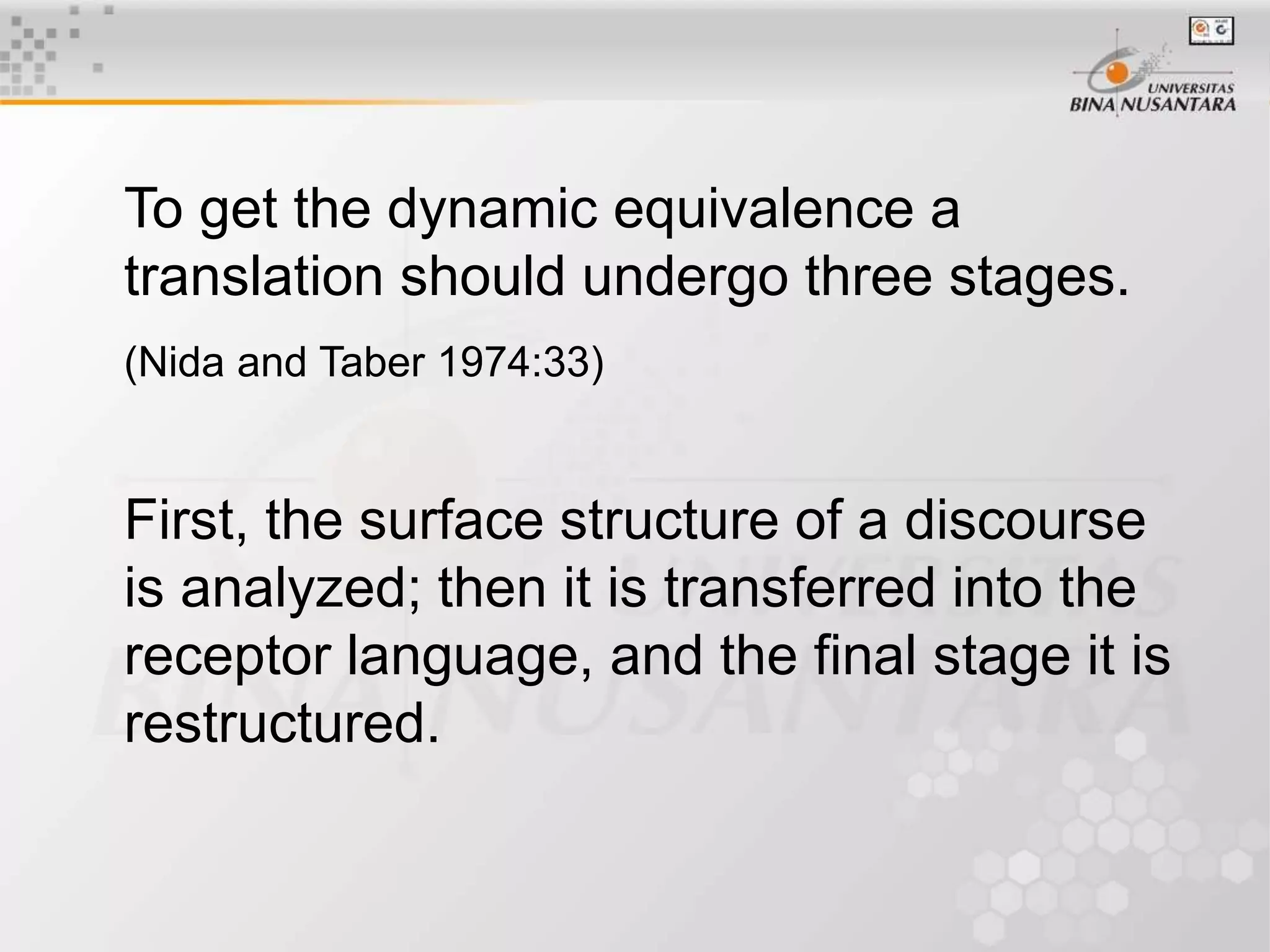 UNIVERSITAS BINA NUSANTARA

To get the dynamic equivalence a translation should undergo three stages.

(Nida and Taber 1974:33)

First, the surface structure of a discourse is analyzed; then it is transferred into the receptor language, and the final stage it is restructured.